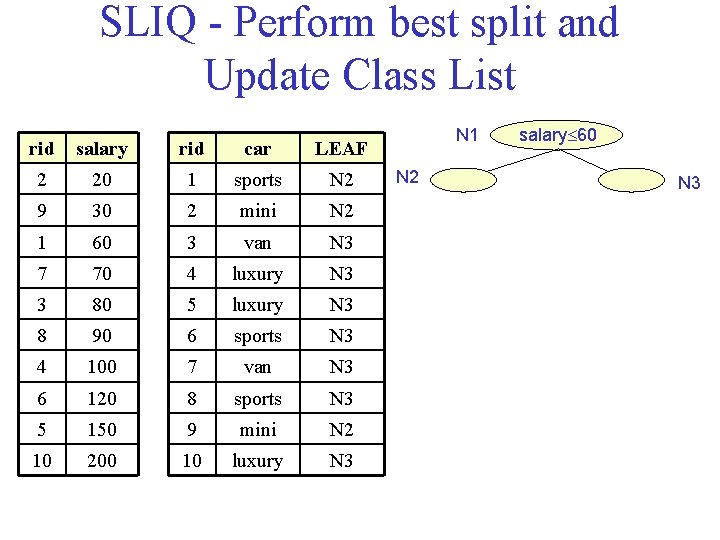 SLIQ - Perform best split and Update Class List

| rid | salary |
|---|---|
| 2 | 20 |
| 9 | 30 |
| 1 | 60 |
| 7 | 70 |
| 3 | 80 |
| 8 | 90 |
| 4 | 100 |
| 6 | 120 |
| 5 | 150 |
| 10 | 200 |

| rid | car | LEAF |
|---|---|---|
| 1 | sports | N2 |
| 2 | mini | N2 |
| 3 | van | N3 |
| 4 | luxury | N3 |
| 5 | luxury | N3 |
| 6 | sports | N3 |
| 7 | van | N3 |
| 8 | sports | N3 |
| 9 | mini | N2 |
| 10 | luxury | N3 |

N1 salary$\leq$60
N2
N3